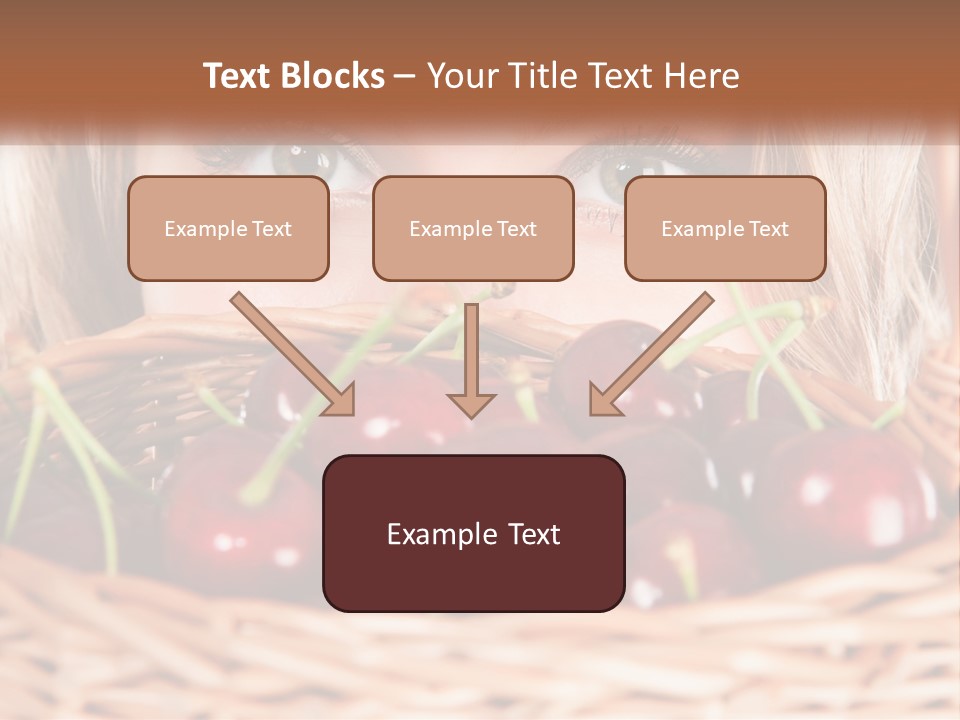 Text Blocks – Your Title Text Here

Example Text

Example Text

Example Text

Example Text